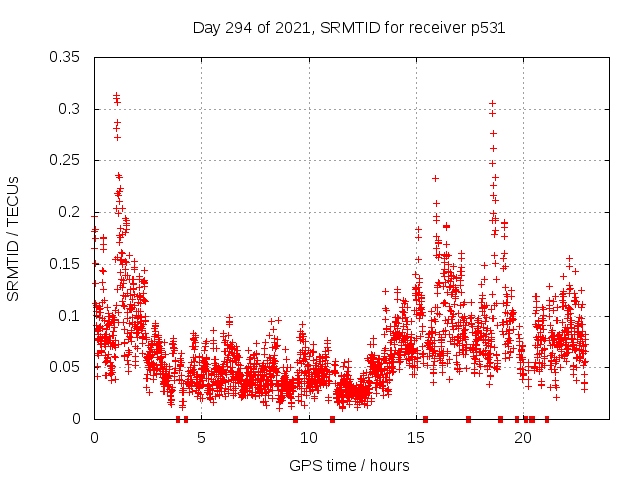 Day 294 of 2021, SRMTID for receiver p531

SRMTID / TECUs

0.35
0.3
0.25
0.2
0.15
0.1
0.05
0

0
5
10
15
20

GPS time / hours